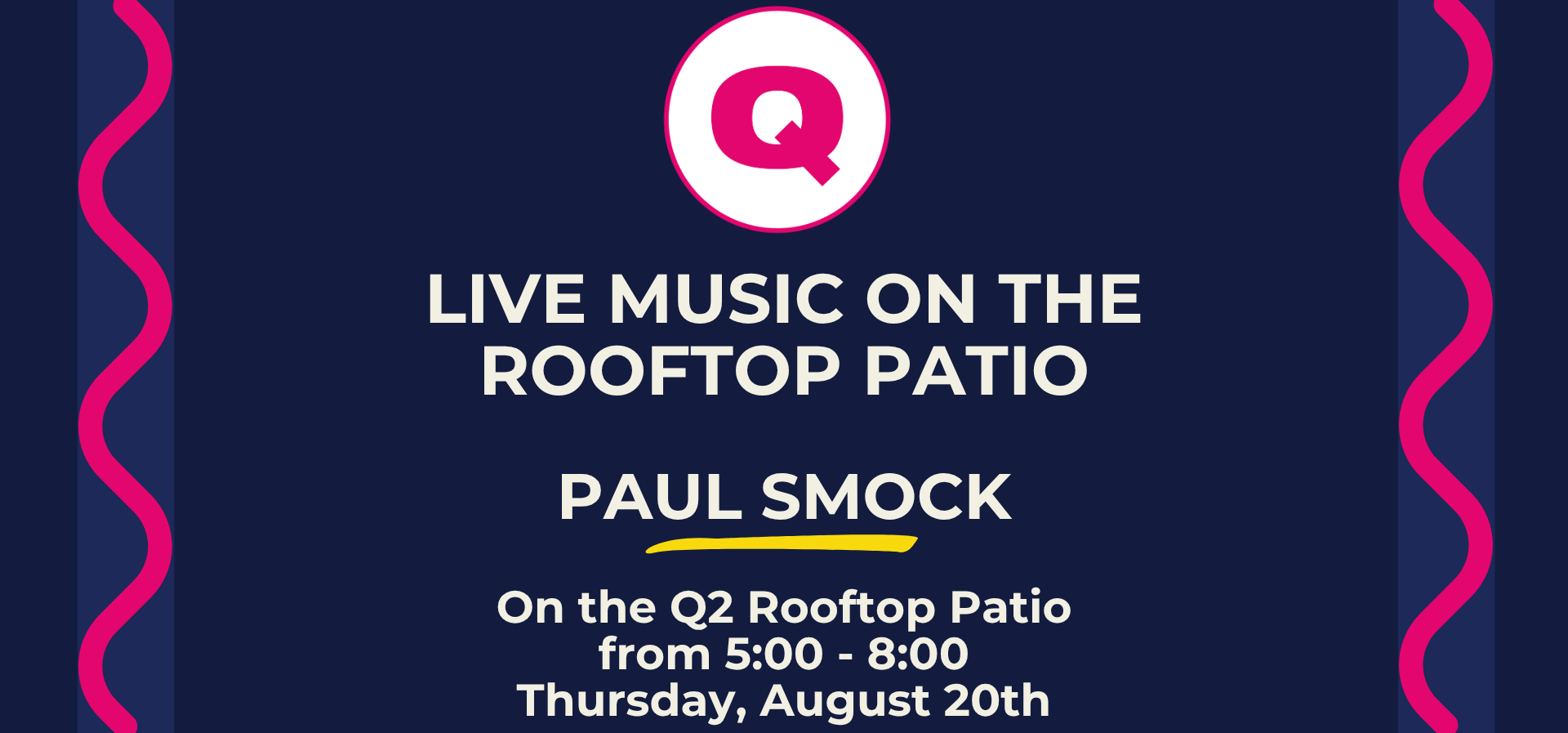 Q

LIVE MUSIC ON THE ROOFTOP PATIO

PAUL SMOCK

On the Q2 Rooftop Patio
from 5:00 - 8:00
Thursday, August 20th